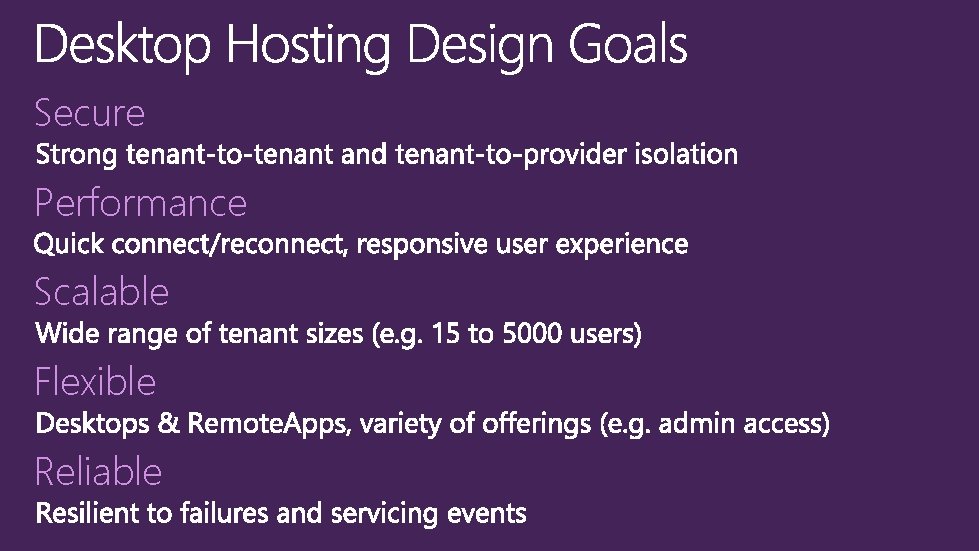 Desktop Hosting Design Goals

Secure

Strong tenant-to-tenant and tenant-to-provider isolation

Performance

Quick connect/reconnect, responsive user experience

Scalable

Wide range of tenant sizes (e.g. 15 to 5000 users)

Flexible

Desktops & RemoteApps, variety of offerings (e.g. admin access)

Reliable

Resilient to failures and servicing events